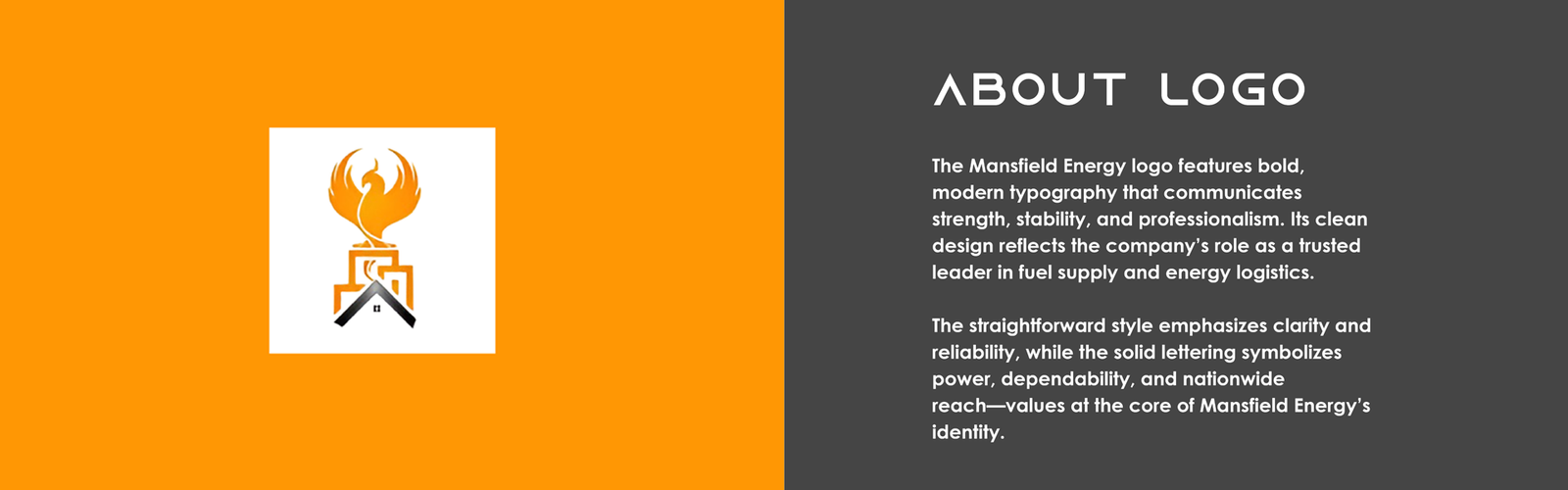 ABOUT LOGO

The Mansfield Energy logo features bold, modern typography that communicates strength, stability, and professionalism. Its clean design reflects the company's role as a trusted leader in fuel supply and energy logistics.

The straightforward style emphasizes clarity and reliability, while the solid lettering symbolizes power, dependability, and nationwide reach—values at the core of Mansfield Energy's identity.